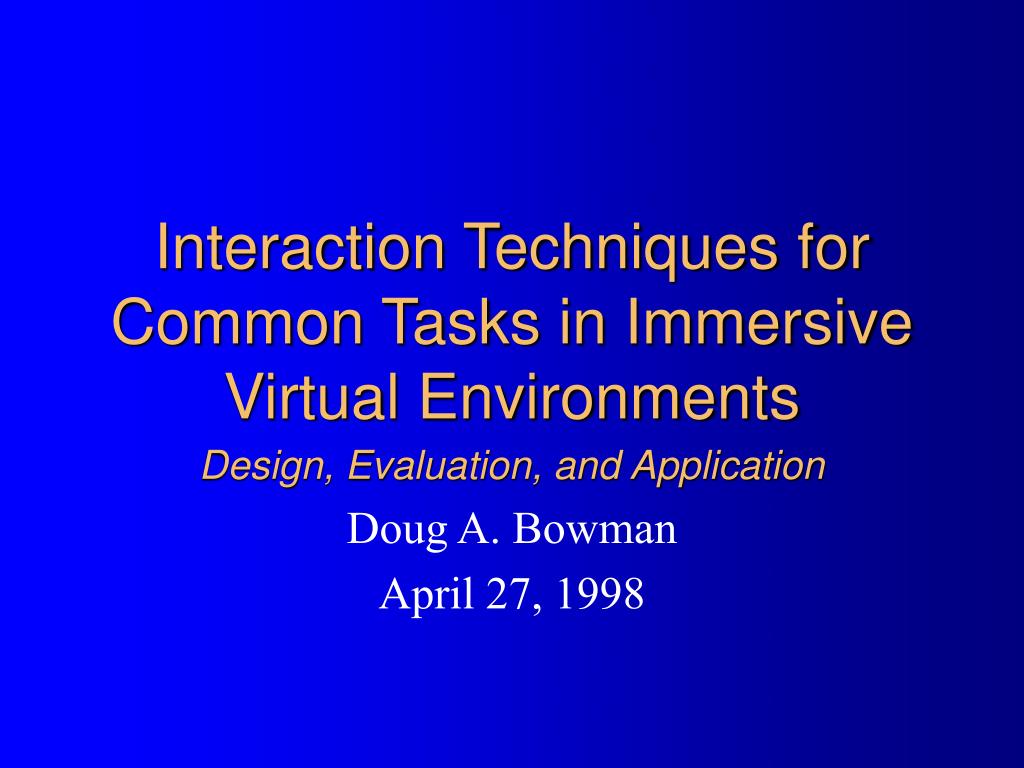 Interaction Techniques for Common Tasks in Immersive Virtual Environments

Design, Evaluation, and Application

Doug A. Bowman

April 27, 1998